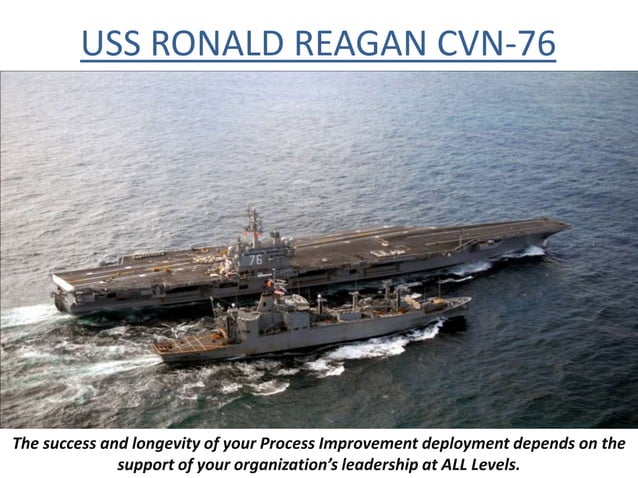 USS RONALD REAGAN CVN-76

76

The success and longevity of your Process Improvement deployment depends on the support of your organization's leadership at ALL Levels.